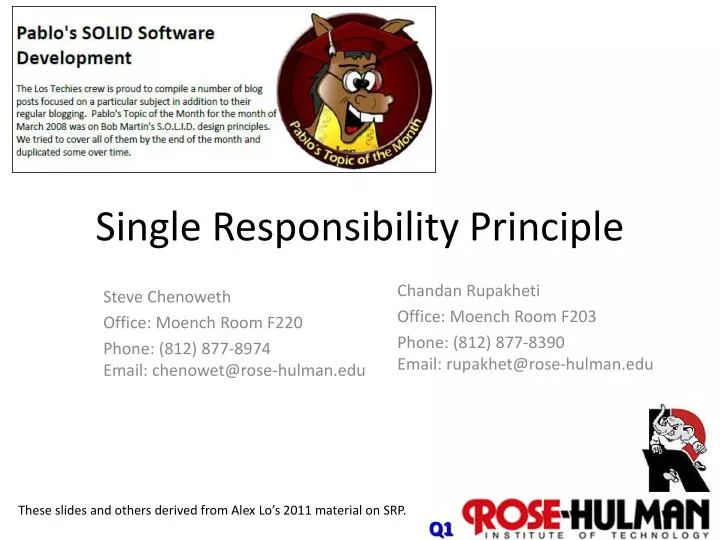 Pablo's SOLID Software Development

The Los Techies crew is proud to compile a number of blog posts focused on a particular subject in addition to their regular blogging. Pablo's Topic of the Month for the month of March 2008 was on Bob Martin's S.O.L.I.D. design principles. We tried to cover all of them by the end of the month and duplicated some over time.

Pablo's Topic of the Month

Single Responsibility Principle

Steve Chenoweth
Office: Moench Room F220
Phone: (812) 877-8974
Email: chenowet@rose-hulman.edu

Chandan Rupakheti
Office: Moench Room F203
Phone: (812) 877-8390
Email: rupakhet@rose-hulman.edu

These slides and others derived from Alex Lo's 2011 material on SRP.

Q1

ROSE-HULMAN
INSTITUTE OF TECHNOLOGY